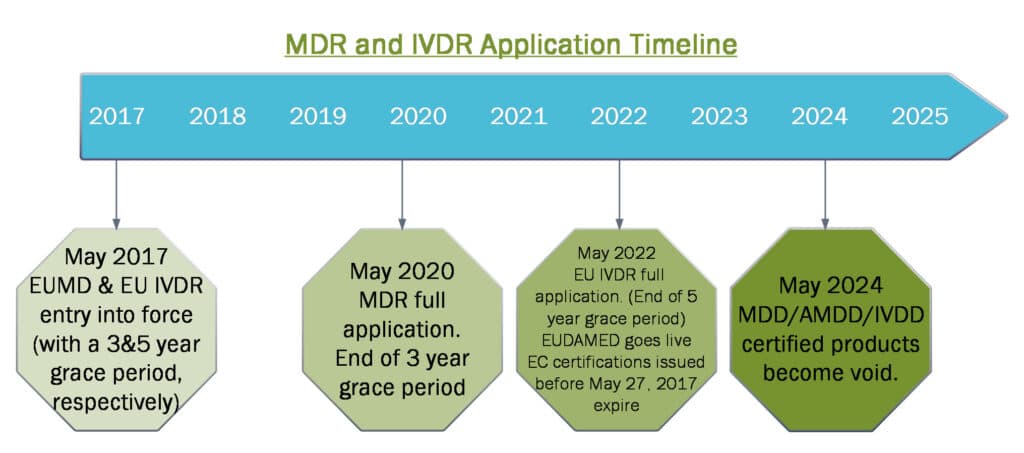 MDR and IVDR Application Timeline

2017 2018 2019 2020 2021 2022 2023 2024 2025

May 2017
EUMD & EU IVDR entry into force (with a 3&5 year grace period, respectively)

May 2020
MDR full application. End of 3 year grace period

May 2022
EU IVDR full application. (End of 5 year grace period)
EUDAMED goes live
EC certifications issued before May 27, 2017 expire

May 2024
MDD/AMDD/IVDD certified products become void.